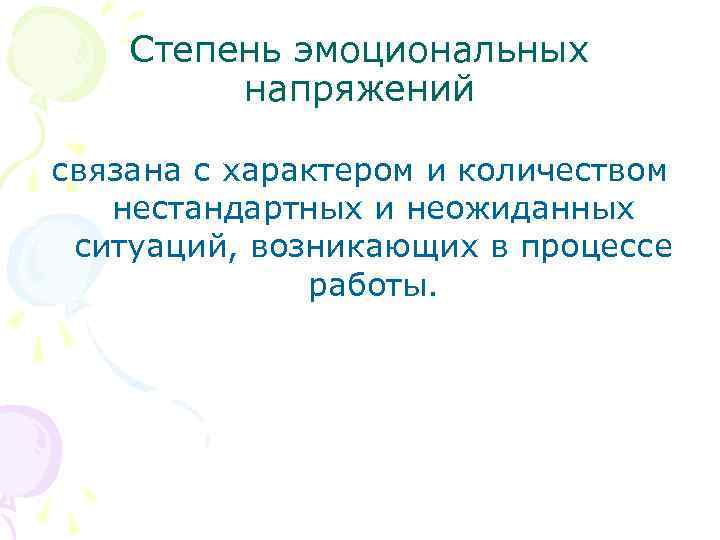 Степень эмоциональных напряжений

связана с характером и количеством нестандартных и неожиданных ситуаций, возникающих в процессе работы.